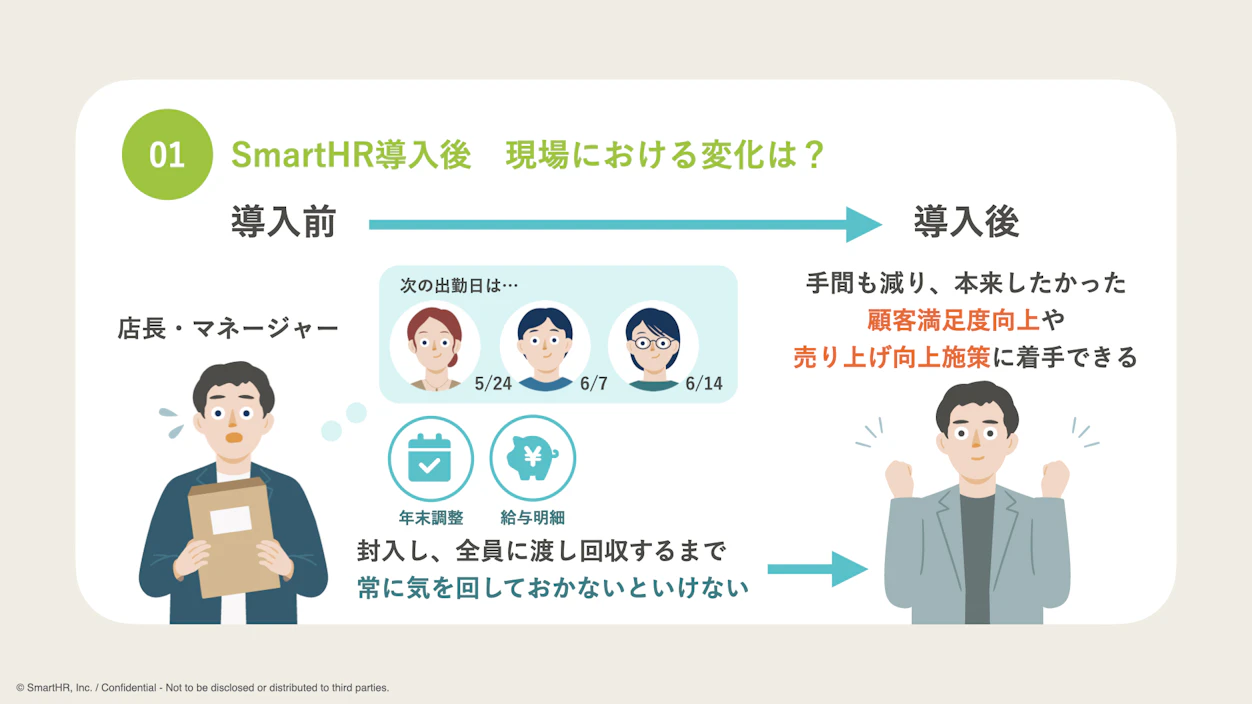 01 SmartHR導入後　現場における変化は？

導入前

導入後

店長・マネージャー

次の出勤日は…

5/24

6/7

6/14

年末調整

給与明細

封入し、全員に渡し回収するまで
常に気を回しておかないといけない

手間も減り、本来したかった
顧客満足度向上や
売り上げ向上施策に着手できる

© SmartHR, Inc. / Confidential - Not to be disclosed or distributed to third parties.